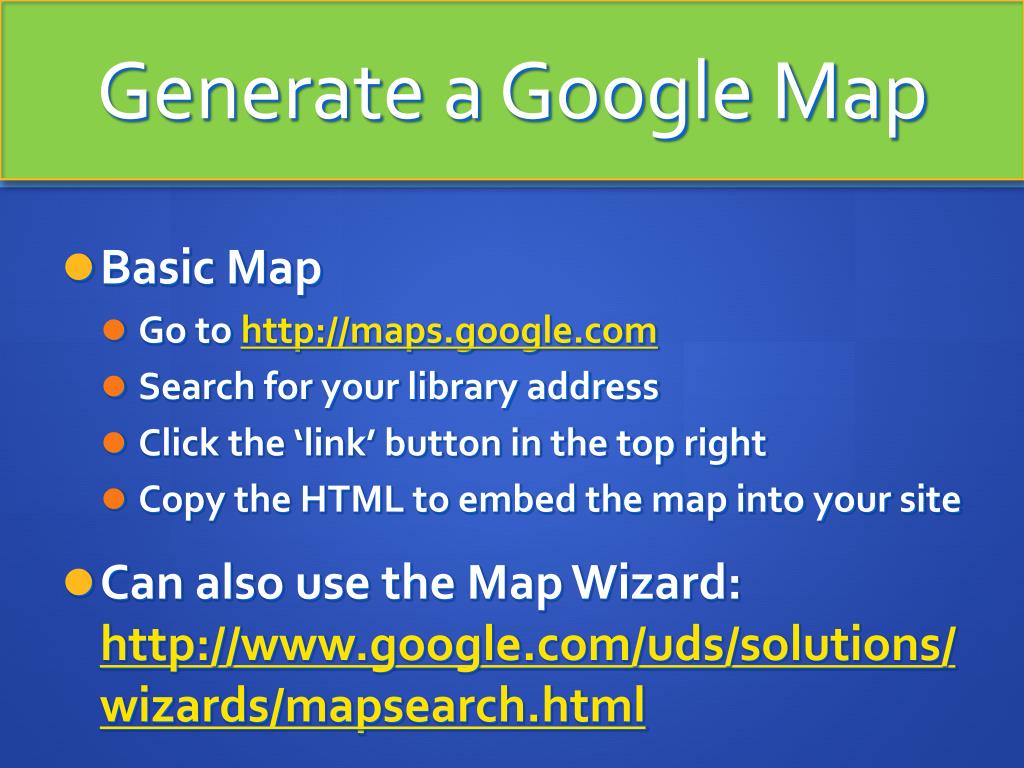 Generate a Google Map

Basic Map

Go to http://maps.google.com

Search for your library address

Click the ‘link’ button in the top right

Copy the HTML to embed the map into your site

Can also use the Map Wizard: http://www.google.com/uds/solutions/wizards/mapsearch.html